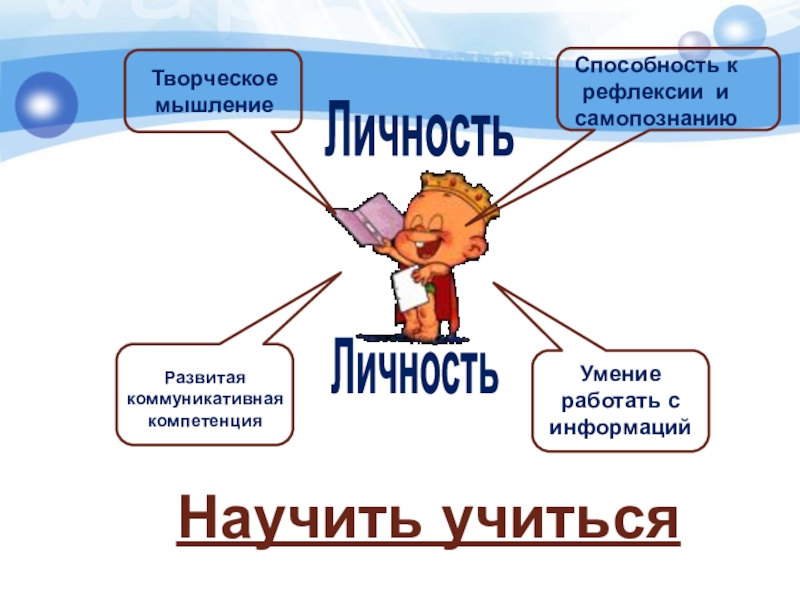 Творческое мышление

Способность к рефлексии и самопознанию

Личность

Личность

Развитая коммуникативная компетенция

Умение работать с информаций

Научить учиться